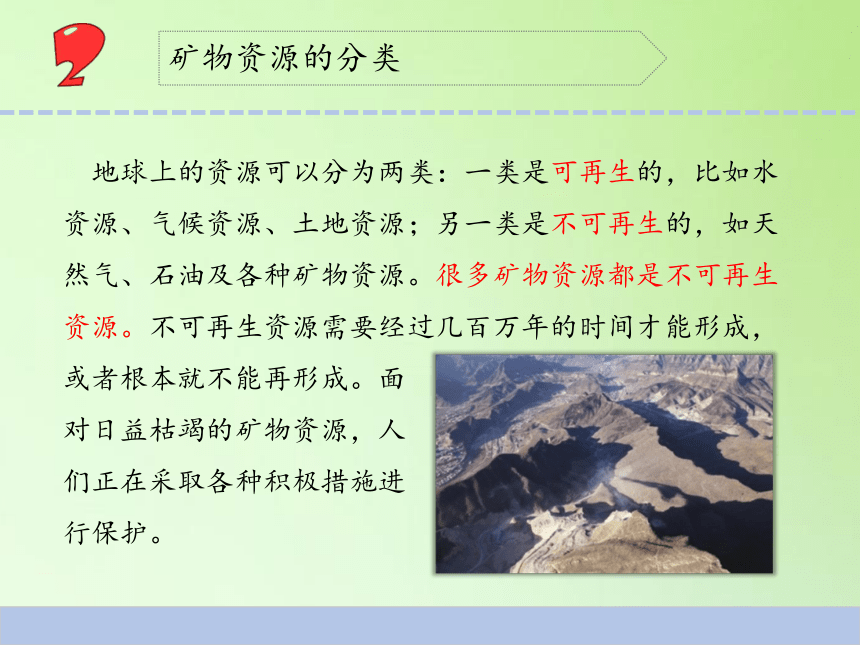 2

矿物资源的分类

地球上的资源可以分为两类：一类是可再生的，比如水资源、气候资源、土地资源；另一类是不可再生的，如天然气、石油及各种矿物资源。很多矿物资源都是不可再生资源。不可再生资源需要经过几百万年的时间才能形成，或者根本就不能再形成。面对日益枯竭的矿物资源，人们正在采取各种积极措施进行保护。